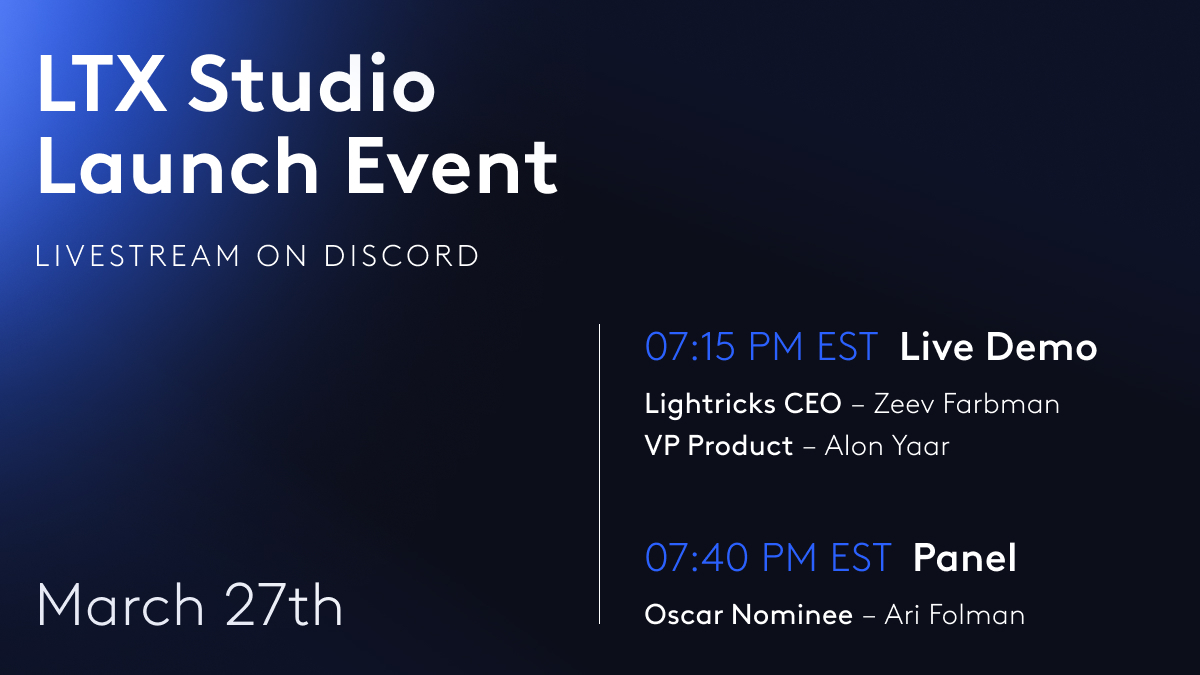 LTX Studio Launch Event

LIVESTREAM ON DISCORD

March 27th

07:15 PM EST Live Demo

Lightricks CEO – Zeev Farbman
VP Product – Alon Yaar

07:40 PM EST Panel

Oscar Nominee – Ari Folman